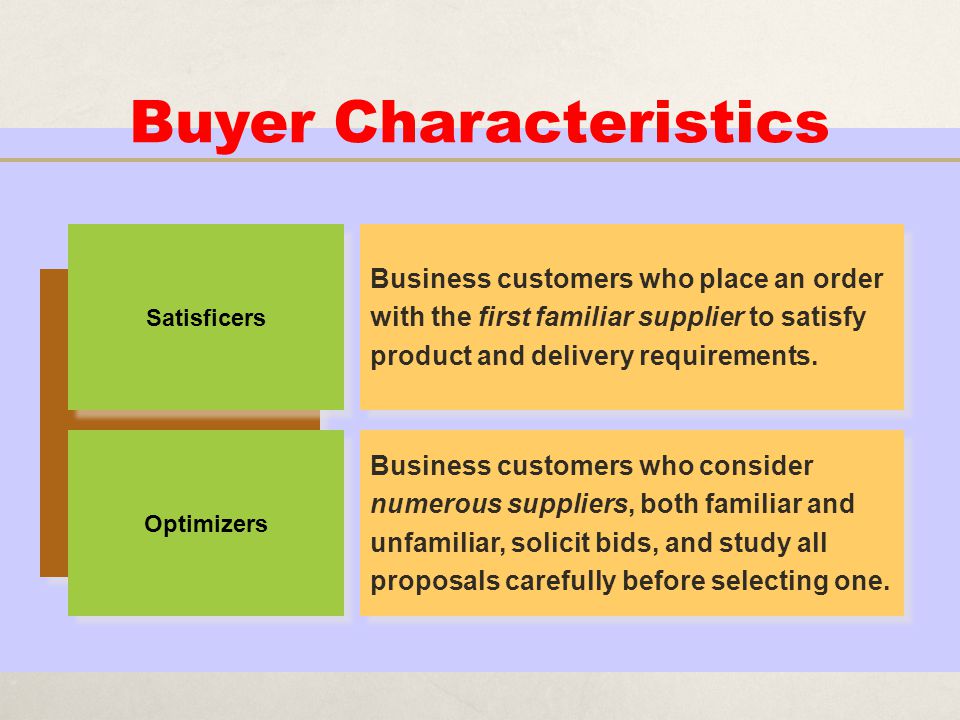 Buyer Characteristics

Satisficers

Business customers who place an order with the first familiar supplier to satisfy product and delivery requirements.

Optimizers

Business customers who consider numerous suppliers, both familiar and unfamiliar, solicit bids, and study all proposals carefully before selecting one.